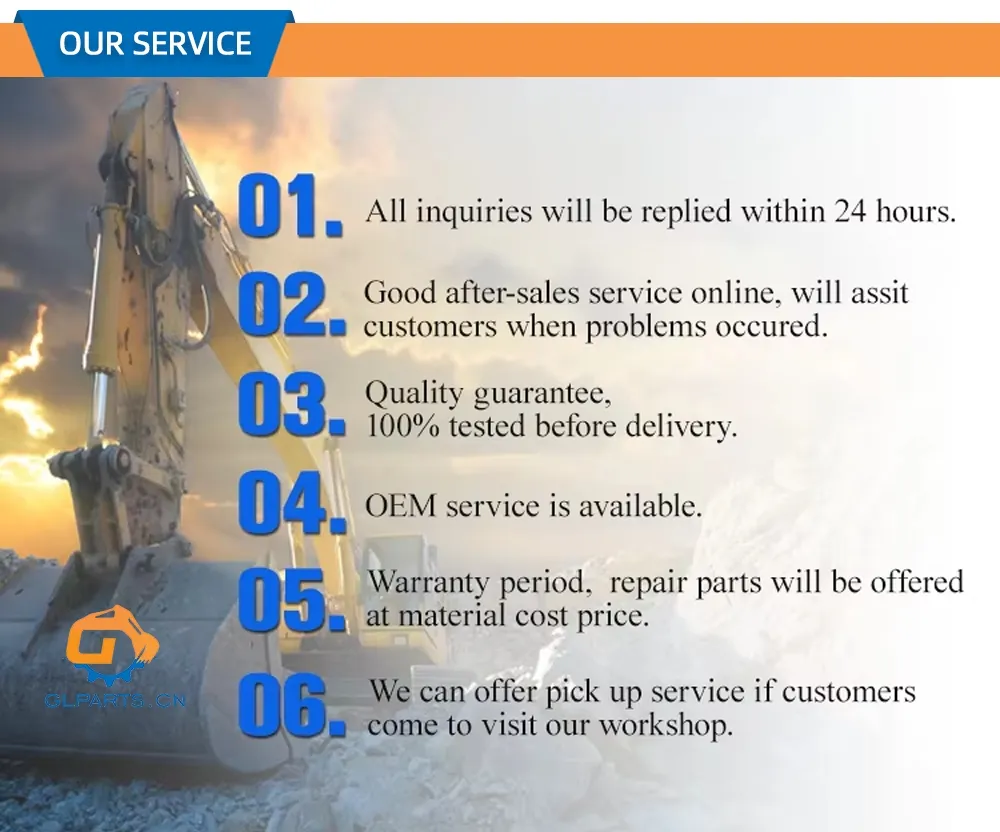 OUR SERVICE

01. All inquiries will be replied within 24 hours.

02. Good after-sales service online, will assit customers when problems occured.

03. Quality guarantee, 100% tested before delivery.

04. OEM service is available.

05. Warranty period, repair parts will be offered at material cost price.

06. We can offer pick up service if customers come to visit our workshop.

GLPARTS.CN